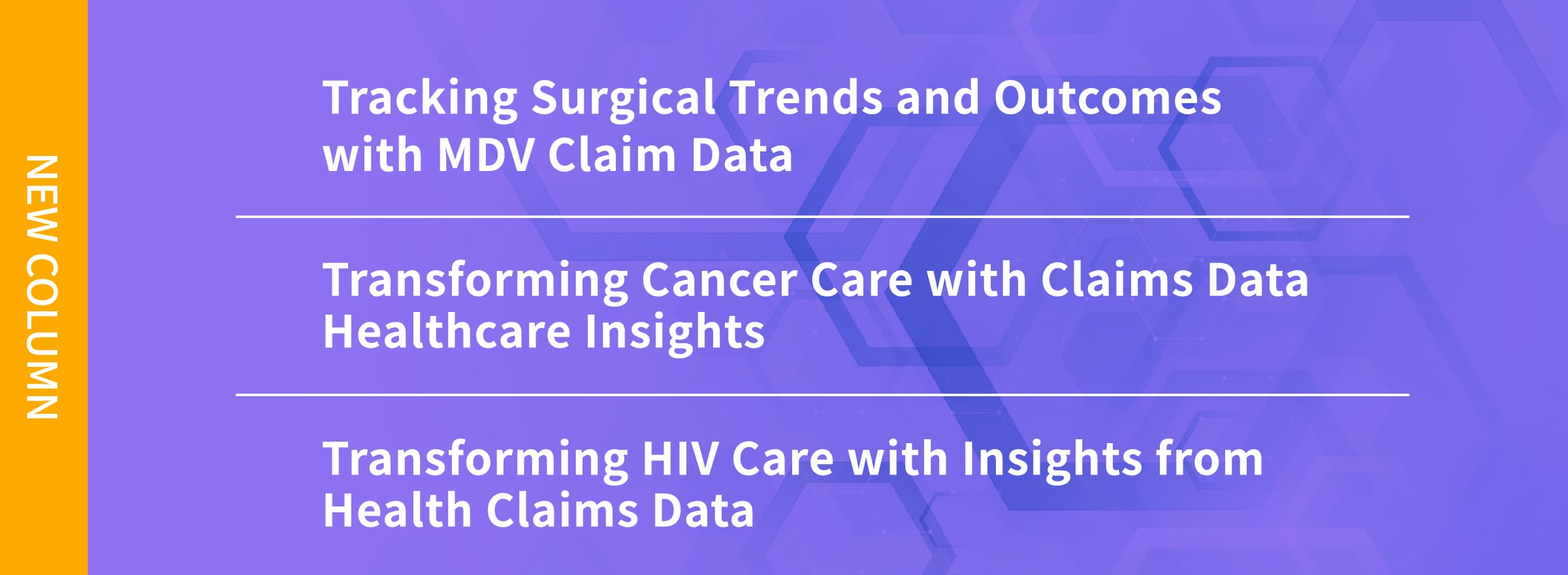 NEW COLUMN

Tracking Surgical Trends and Outcomes with MDV Claim Data

Transforming Cancer Care with Claims Data Healthcare Insights

Transforming HIV Care with Insights from Health Claims Data